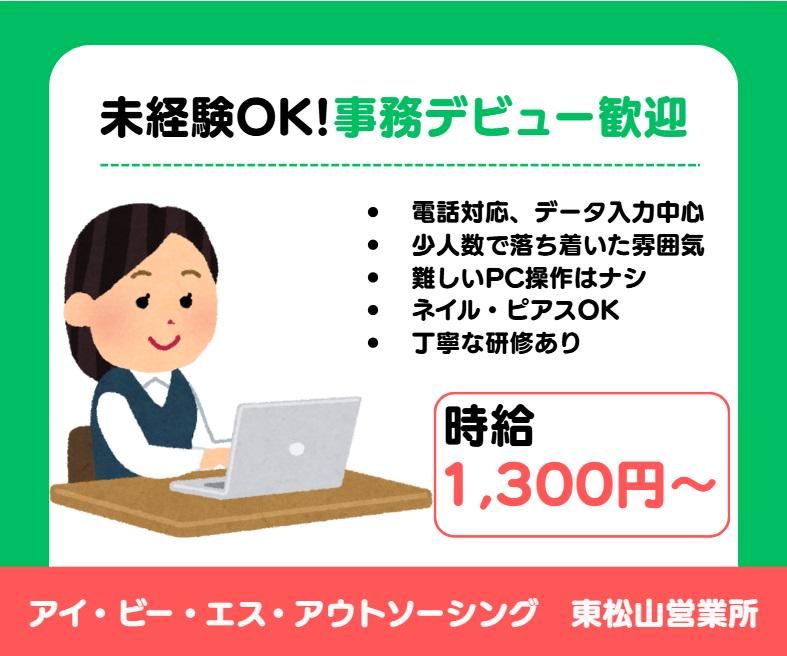 未経験OK!事務デビュー歓迎

- 電話対応、データ入力中心
- 少人数で落ち着いた雰囲気
- 難しいPC操作はナシ
- ネイル・ピアスOK
- 丁寧な研修あり

時給
1,300円～

アイ・ビー・エス・アウトソーシング　東松山営業所